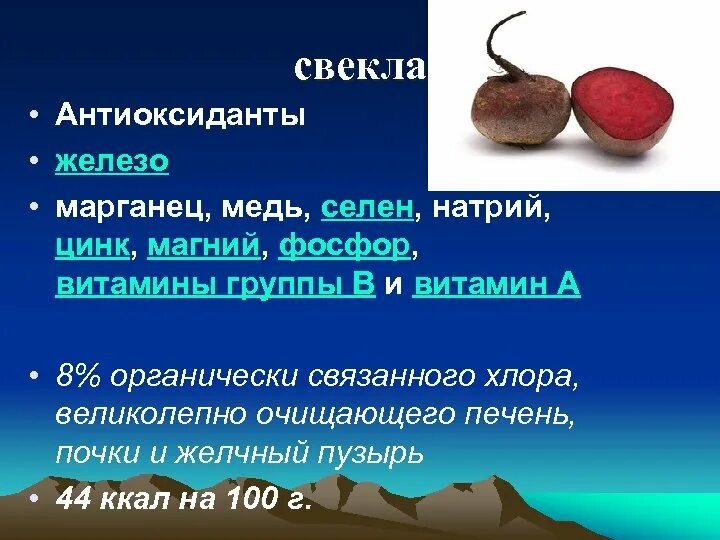 свекла

• Антиоксиданты
• железо
• марганец, медь, селен, натрий, цинк, магний, фосфор, витамины группы В и витамин А

• 8% органически связанного хлора, великолепно очищающего печень, почки и желчный пузырь
• 44 ккал на 100 г.